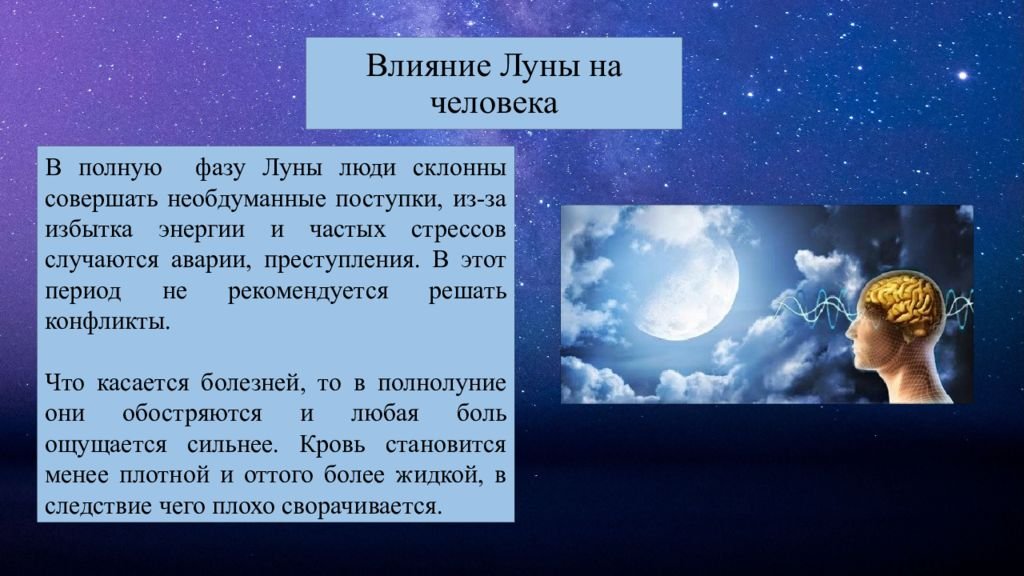 Влияние Луны на человека

В полную фазу Луны люди склонны совершать необдуманные поступки, из-за избытка энергии и частых стрессов случаются аварии, преступления. В этот период не рекомендуется решать конфликты.

Что касается болезней, то в полнолуние они обостряются и любая боль ощущается сильнее. Кровь становится менее плотной и оттого более жидкой, в следствие чего плохо сворачивается.